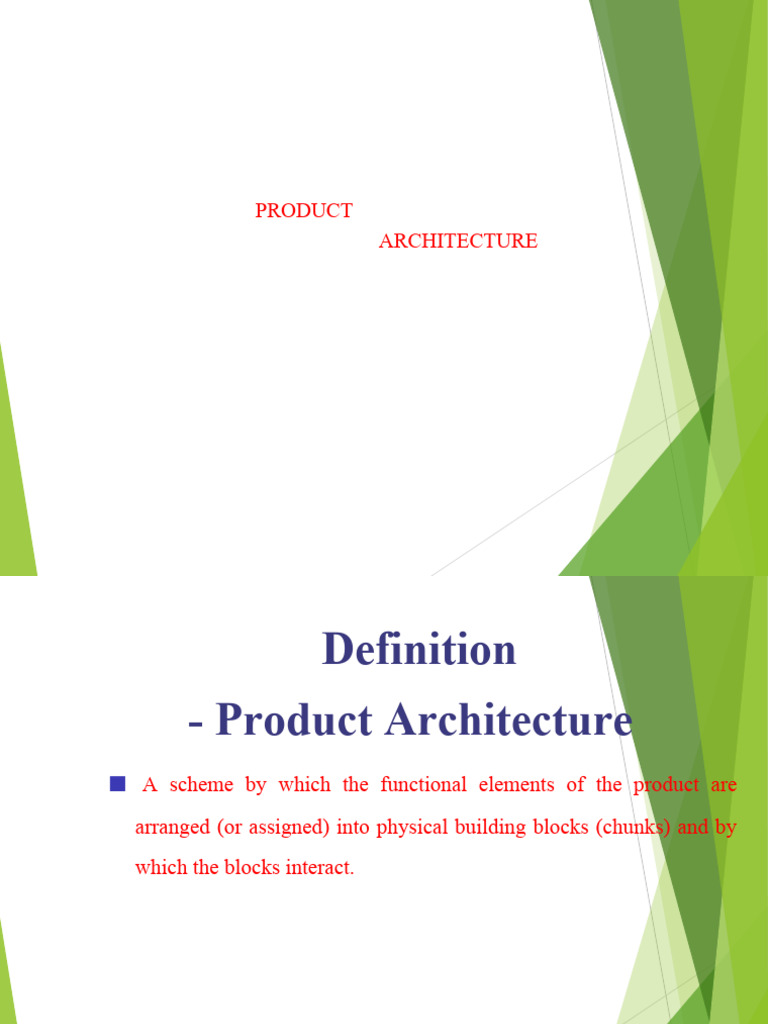 PRODUCT

ARCHITECTURE

Definition
- Product Architecture

■ A scheme by which the functional elements of the product are arranged (or assigned) into physical building blocks (chunks) and by which the blocks interact.